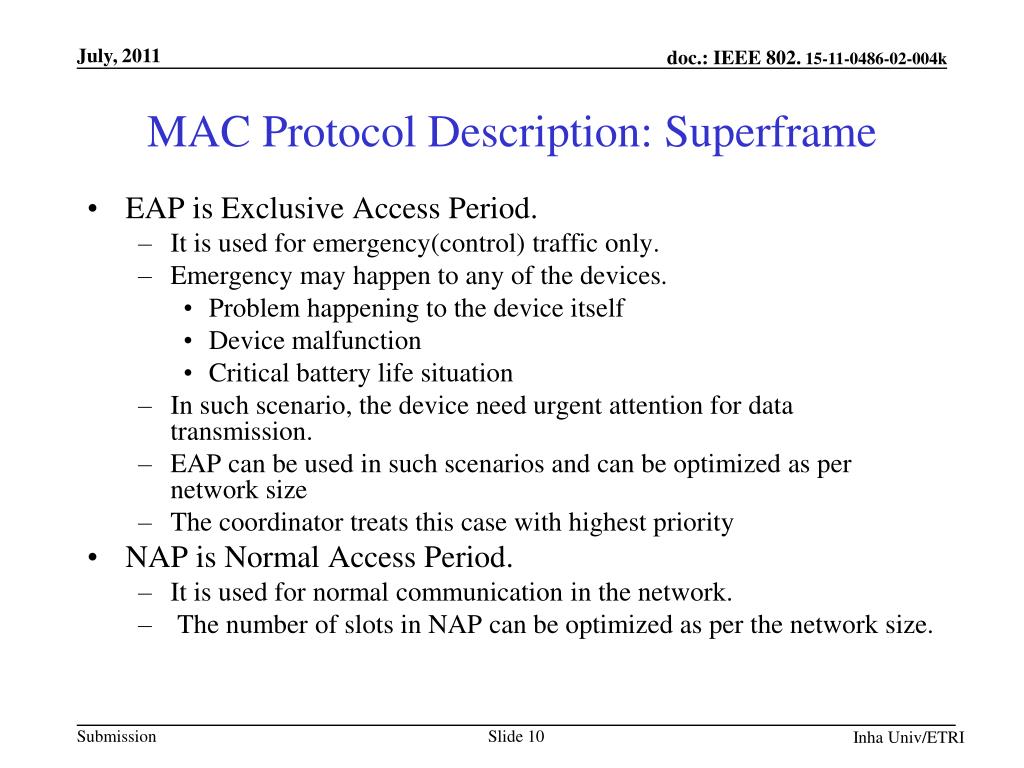 July, 2011

doc.: IEEE 802. 15-11-0486-02-004k

MAC Protocol Description: Superframe

• EAP is Exclusive Access Period.
 – It is used for emergency(control) traffic only.
 – Emergency may happen to any of the devices.
  • Problem happening to the device itself
  • Device malfunction
  • Critical battery life situation
 – In such scenario, the device need urgent attention for data transmission.
 – EAP can be used in such scenarios and can be optimized as per network size
 – The coordinator treats this case with highest priority
• NAP is Normal Access Period.
 – It is used for normal communication in the network.
 – The number of slots in NAP can be optimized as per the network size.

Submission

Slide 10

Inha Univ/ETRI